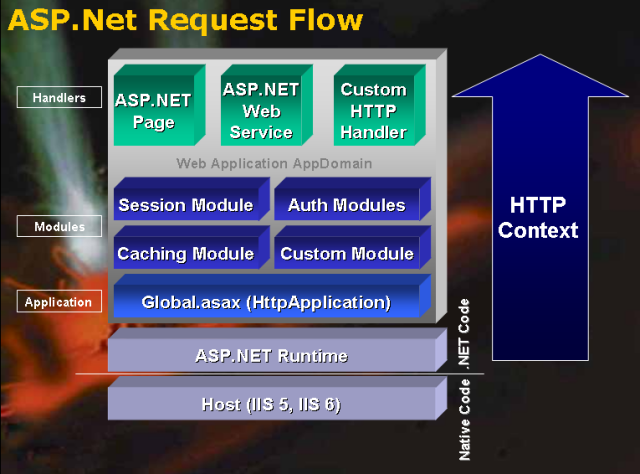 ASP.Net Request Flow

Handlers

ASP.NET Page

ASP.NET Web Service

Custom HTTP Handler

Web Application AppDomain

Modules

Session Module

Auth Modules

Caching Module

Custom Module

Application

Global.asax (HttpApplication)

ASP.NET Runtime

Host (IIS 5, IIS 6)

.NET Code

Native Code

HTTP Context